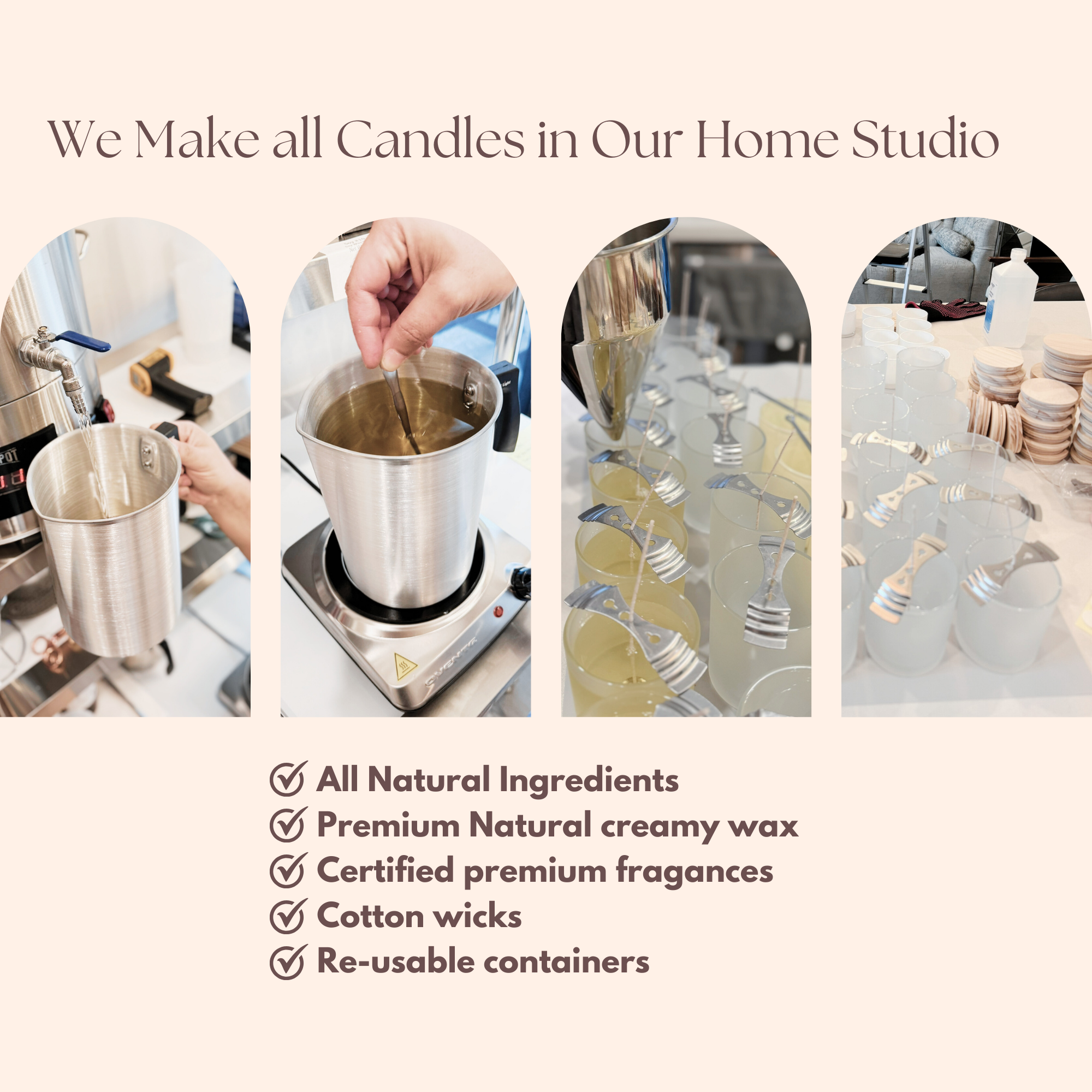 We Make all Candles in Our Home Studio

POT

OVENTE

All Natural Ingredients
Premium Natural creamy wax
Certified premium fragances
Cotton wicks
Re-usable containers